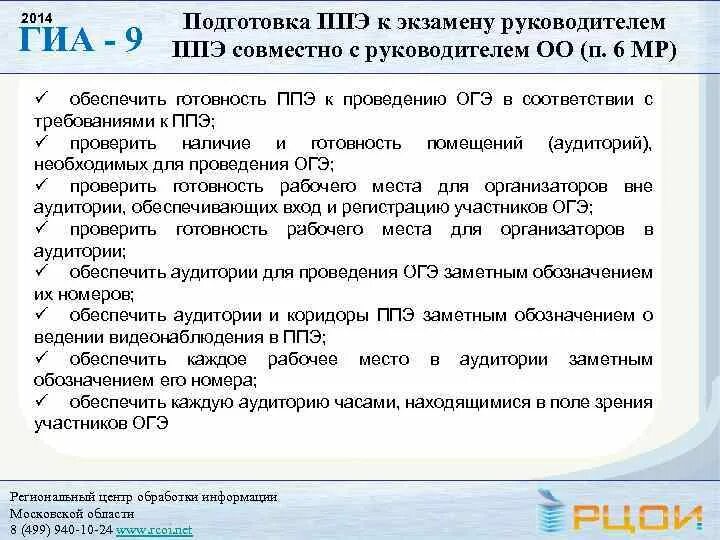 2014
ГИА - 9

Подготовка ППЭ к экзамену руководителем ППЭ совместно с руководителем ОО (п. 6 МР)

✓ обеспечить готовность ППЭ к проведению ОГЭ в соответствии с требованиями к ППЭ;
✓ проверить наличие и готовность помещений (аудиторий), необходимых для проведения ОГЭ;
✓ проверить готовность рабочего места для организаторов вне аудитории, обеспечивающих вход и регистрацию участников ОГЭ;
✓ проверить готовность рабочего места для организаторов в аудитории;
✓ обеспечить аудитории для проведения ОГЭ заметным обозначением их номеров;
✓ обеспечить аудитории и коридоры ППЭ заметным обозначением о ведении видеонаблюдения в ППЭ;
✓ обеспечить каждое рабочее место в аудитории заметным обозначением его номера;
✓ обеспечить каждую аудиторию часами, находящимися в поле зрения участников ОГЭ

Региональный центр обработки информации
Московской области
8 (499) 940-10-24 www.rcoi.net

РЦОИ